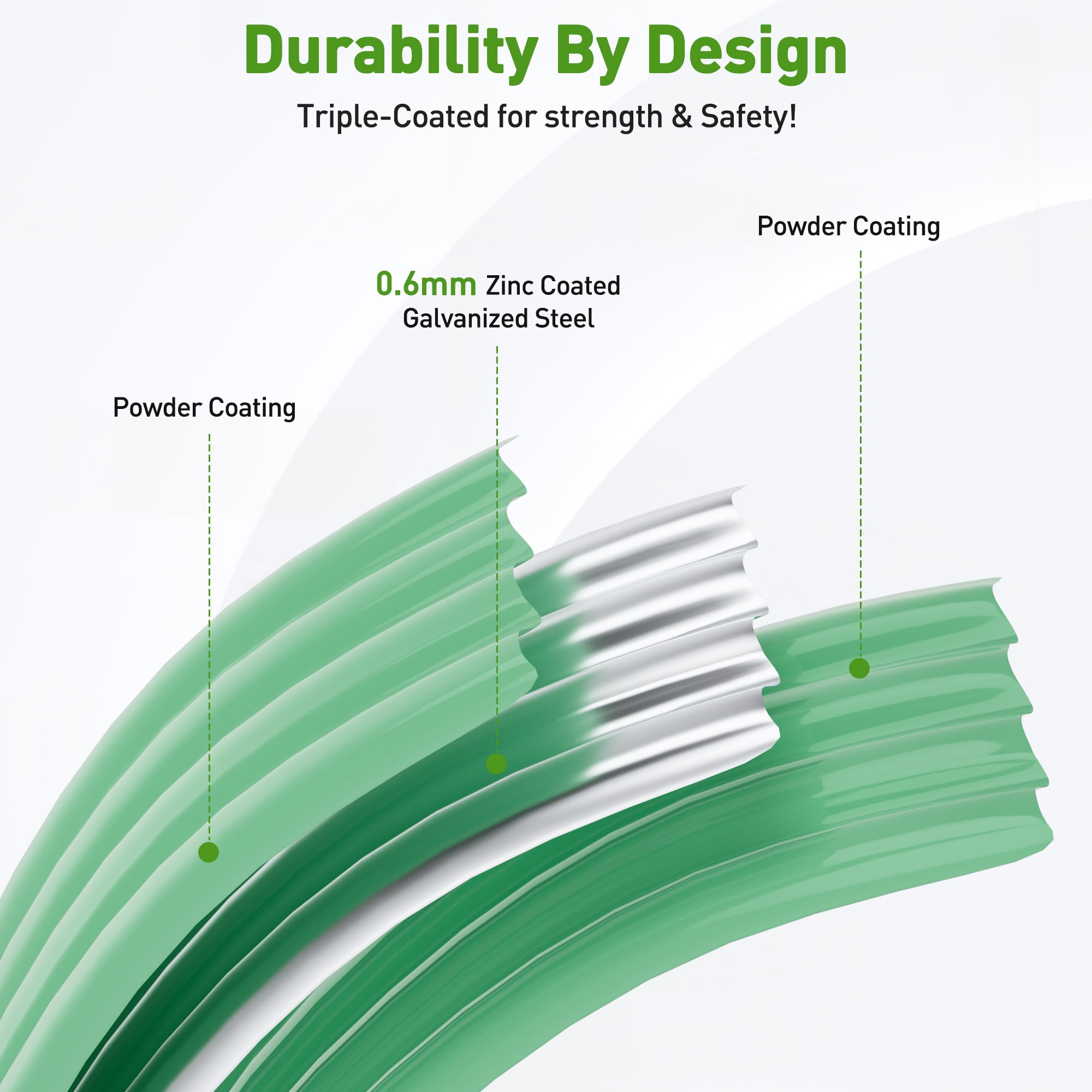 Durability By Design

Triple-Coated for strength & Safety!

Powder Coating

0.6mm Zinc Coated Galvanized Steel

Powder Coating